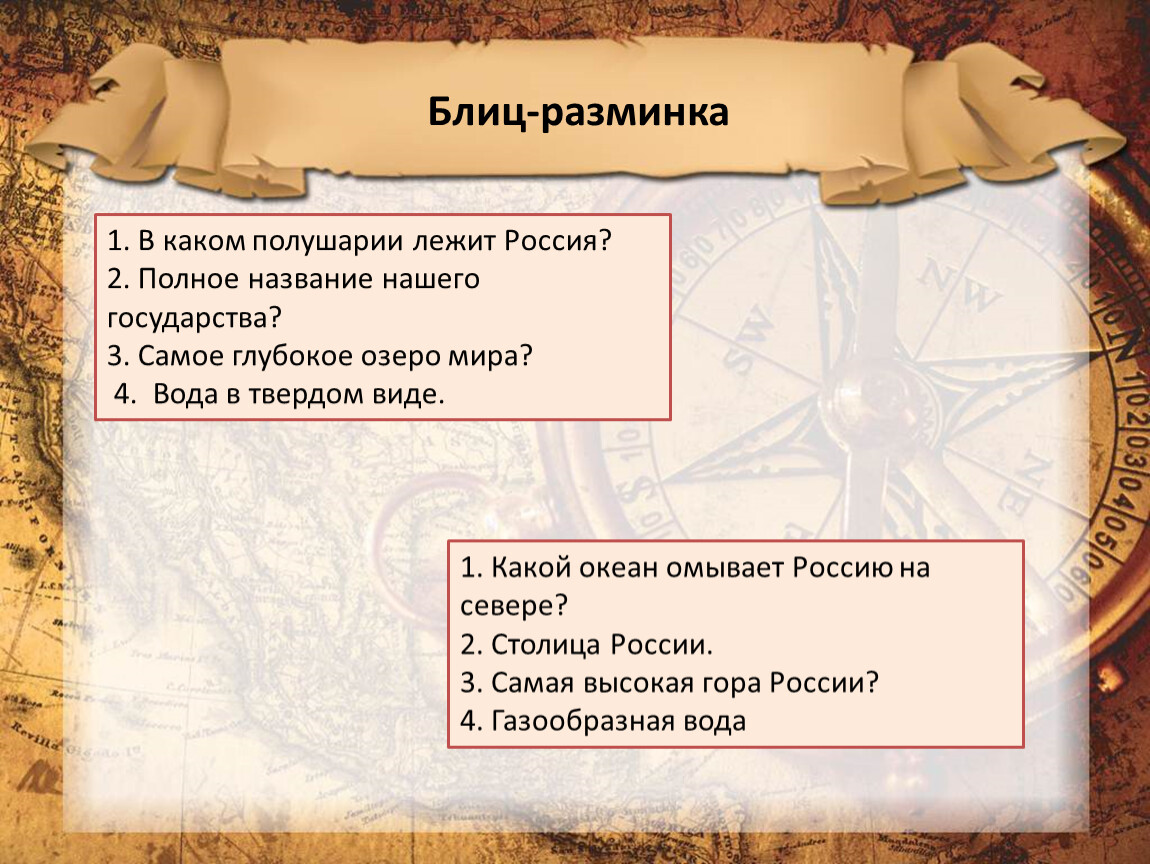 Блиц-разминка

1. В каком полушарии лежит Россия?
2. Полное название нашего государства?
3. Самое глубокое озеро мира?
4. Вода в твердом виде.

1. Какой океан омывает Россию на севере?
2. Столица России.
3. Самая высокая гора России?
4. Газообразная вода